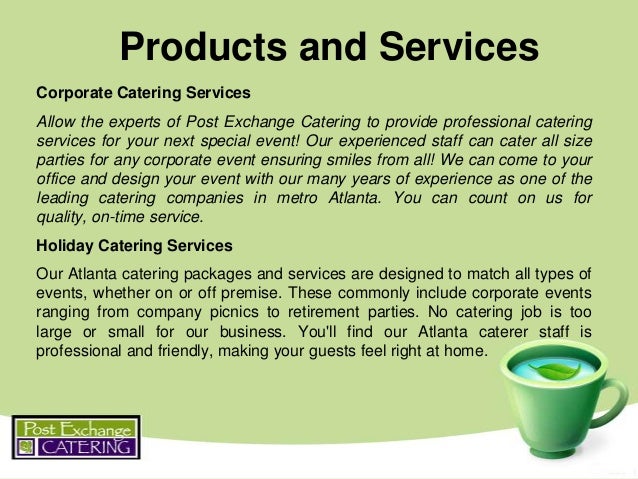 Products and Services

Corporate Catering Services

Allow the experts of Post Exchange Catering to provide professional catering services for your next special event! Our experienced staff can cater all size parties for any corporate event ensuring smiles from all! We can come to your office and design your event with our many years of experience as one of the leading catering companies in metro Atlanta. You can count on us for quality, on-time service.

Holiday Catering Services

Our Atlanta catering packages and services are designed to match all types of events, whether on or off premise. These commonly include corporate events ranging from company picnics to retirement parties. No catering job is too large or small for our business. You'll find our Atlanta caterer staff is professional and friendly, making your guests feel right at home.

Post Exchange
CATERING